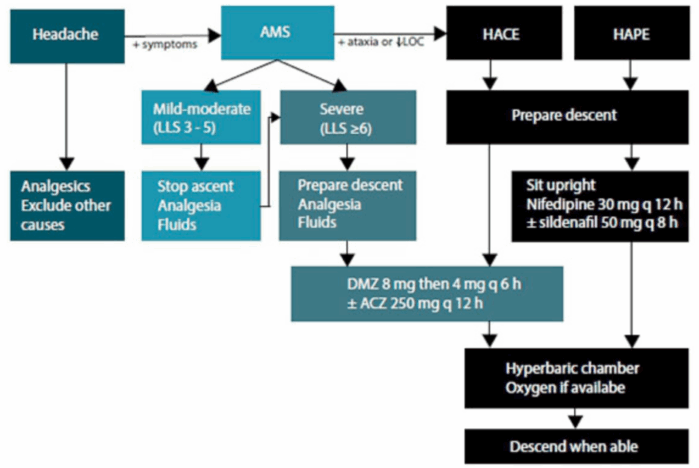 Headache

+ symptoms

AMS

+ ataxia or ↓LOC

HACE

HAPE

Mild-moderate (LLS 3 - 5)

Severe (LLS ≥6)

Prepare descent

Analgesics
Exclude other causes

Stop ascent
Analgesia
Fluids

Prepare descent
Analgesia
Fluids

Sit upright
Nifedipine 30 mg q 12 h
± sildenafil 50 mg q 8 h

DMZ 8 mg then 4 mg q 6 h
± ACZ 250 mg q 12 h

Hyperbaric chamber
Oxygen if availabe

Descend when able